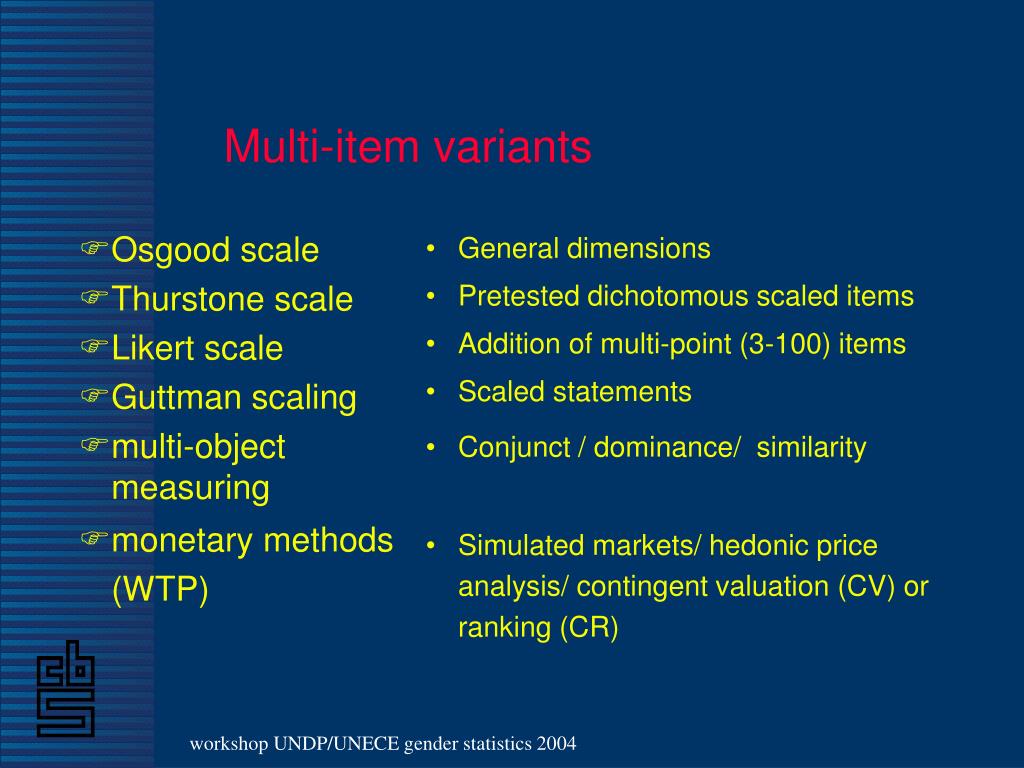 Multi-item variants

Osgood scale
Thurstone scale
Likert scale
Guttman scaling
multi-object measuring
monetary methods (WTP)

• General dimensions
• Pretested dichotomous scaled items
• Addition of multi-point (3-100) items
• Scaled statements
• Conjunct / dominance/ similarity
• Simulated markets/ hedonic price analysis/ contingent valuation (CV) or ranking (CR)

cbs

workshop UNDP/UNECE gender statistics 2004